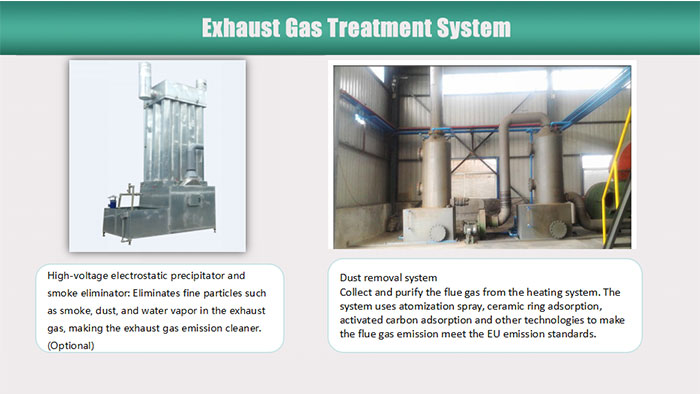 Exhaust Gas Treatment System

High-voltage electrostatic precipitator and smoke eliminator: Eliminates fine particles such as smoke, dust, and water vapor in the exhaust gas, making the exhaust gas emission cleaner. (Optional)

Dust removal system
Collect and purify the flue gas from the heating system. The system uses atomization spray, ceramic ring adsorption, activated carbon adsorption and other technologies to make the flue gas emission meet the EU emission standards.